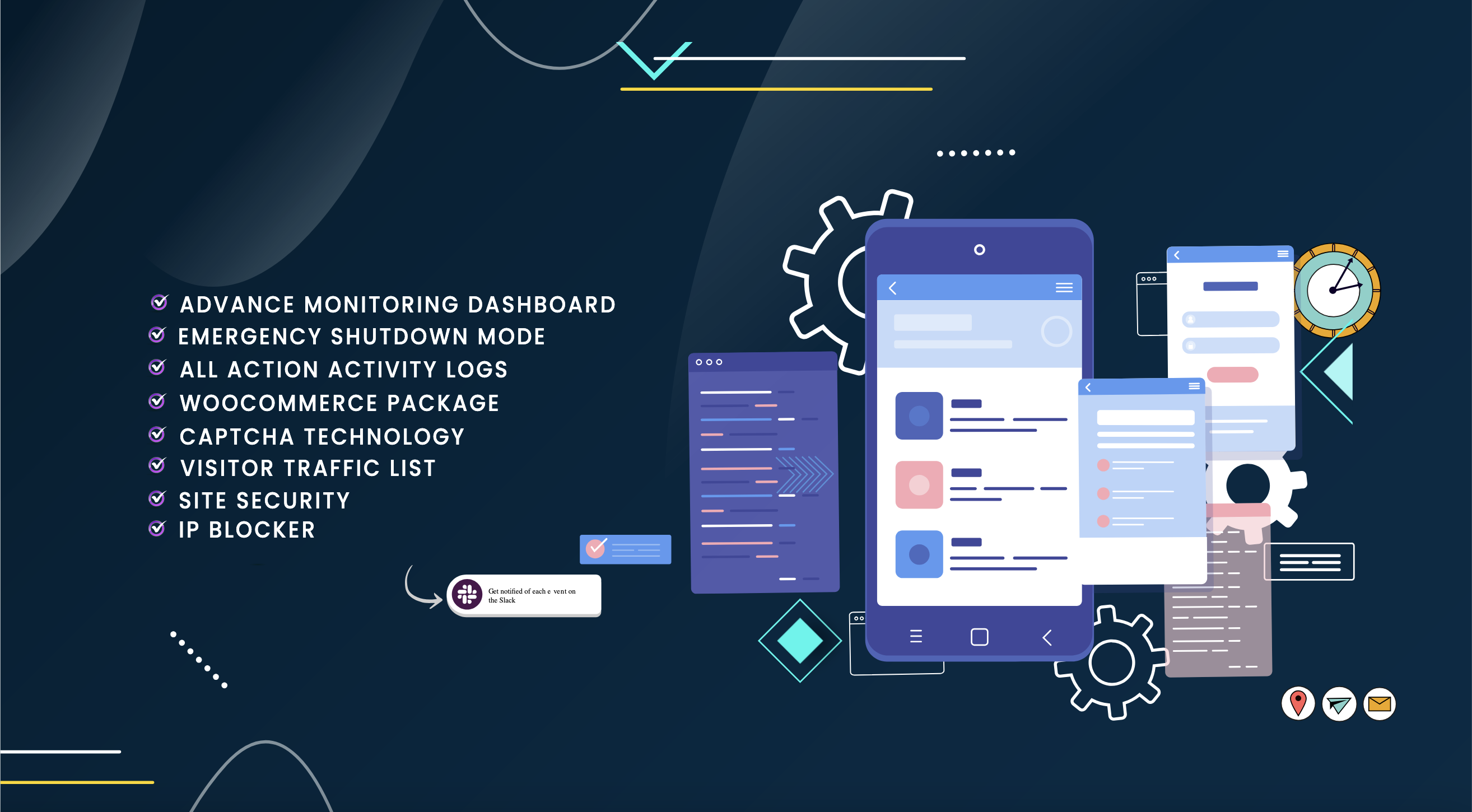 ADVANCE MONITORING DASHBOARD
EMERGENCY SHUTDOWN MODE
ALL ACTION ACTIVITY LOGS
WOOCOMMERCE PACKAGE
CAPTCHA TECHNOLOGY
VISITOR TRAFFIC LIST
SITE SECURITY
IP BLOCKER

Get notified of each e vent on the Slack